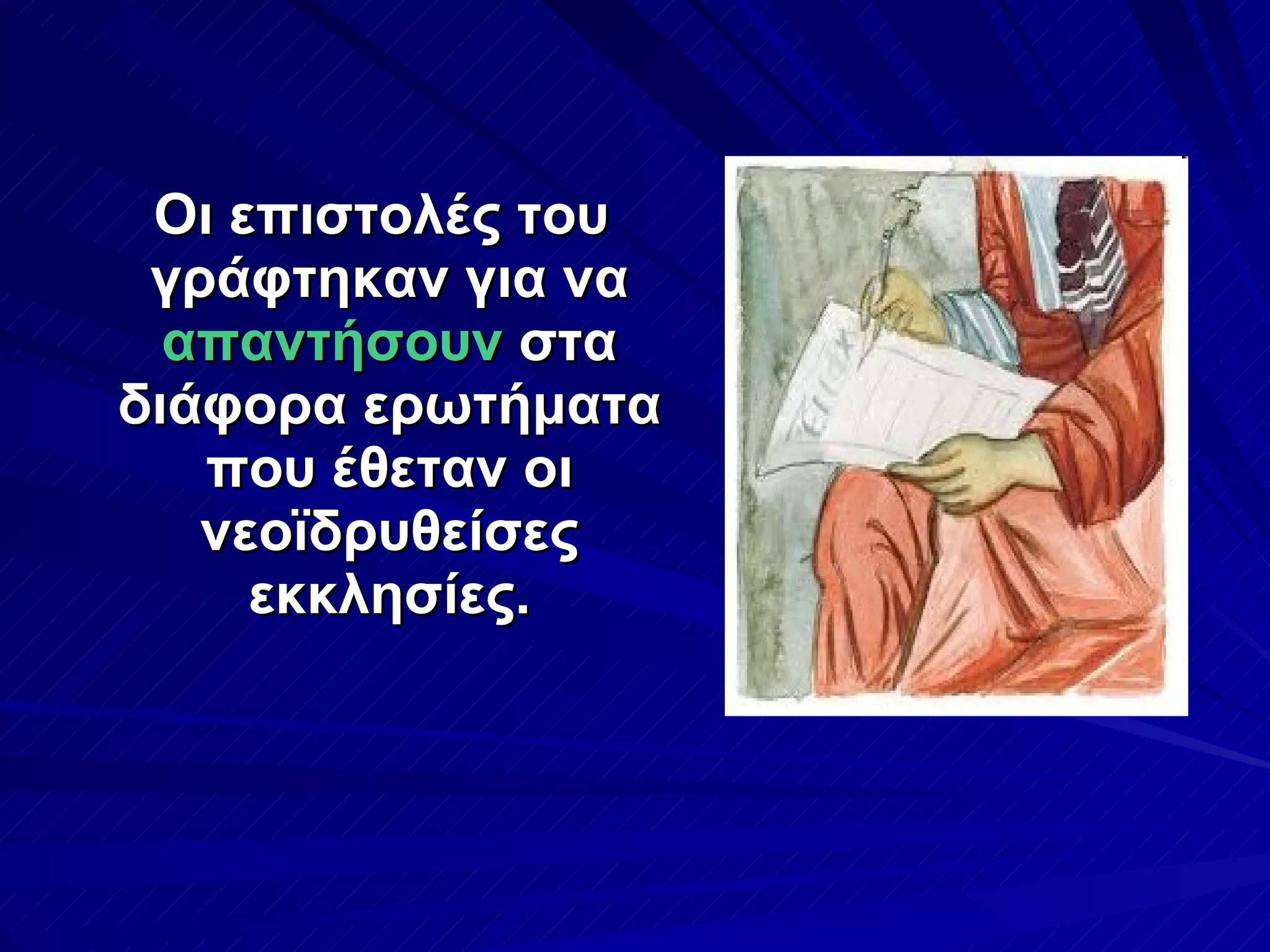 Οι επιστολές του γράφτηκαν για να απαντήσουν στα διάφορα ερωτήματα που έθεταν οι νεοϊδρυθείσες εκκλησίες.